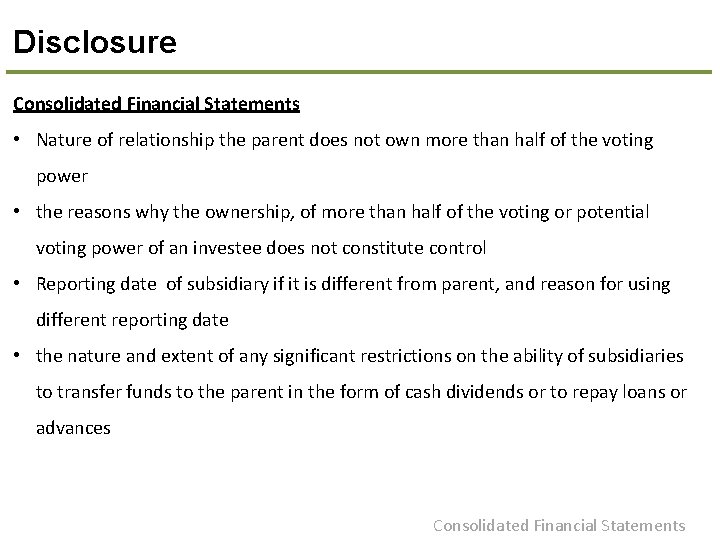 Disclosure

Consolidated Financial Statements

• Nature of relationship the parent does not own more than half of the voting power

• the reasons why the ownership, of more than half of the voting or potential voting power of an investee does not constitute control

• Reporting date of subsidiary if it is different from parent, and reason for using different reporting date

• the nature and extent of any significant restrictions on the ability of subsidiaries to transfer funds to the parent in the form of cash dividends or to repay loans or advances

Consolidated Financial Statements